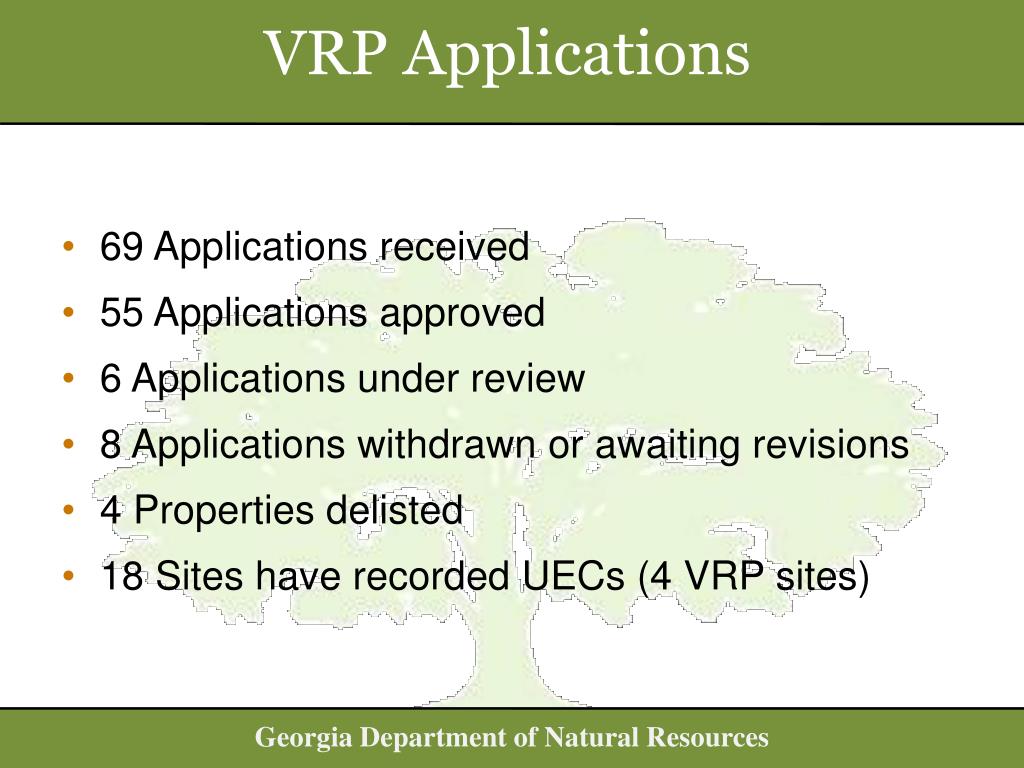 VRP Applications

• 69 Applications received
• 55 Applications approved
• 6 Applications under review
• 8 Applications withdrawn or awaiting revisions
• 4 Properties delisted
• 18 Sites have recorded UECs (4 VRP sites)

Georgia Department of Natural Resources